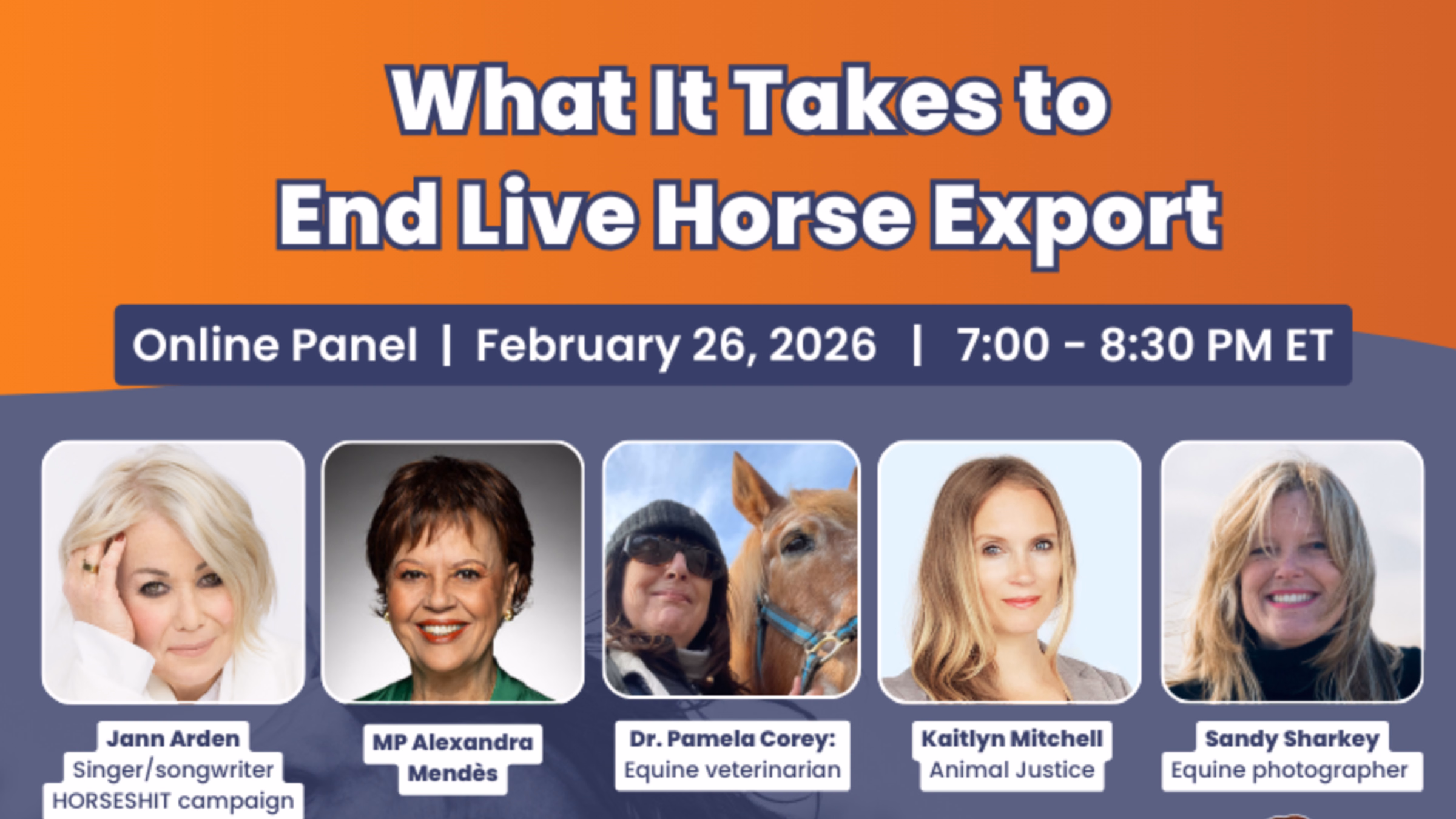 What It Takes to End Live Horse Export

Online Panel | February 26, 2026 | 7:00 - 8:30 PM ET

Jann Arden
Singer/songwriter
HORSESHIT campaign

MP Alexandra Mendès

Dr. Pamela Corey:
Equine veterinarian

Kaitlyn Mitchell
Animal Justice

Sandy Sharkey
Equine photographer